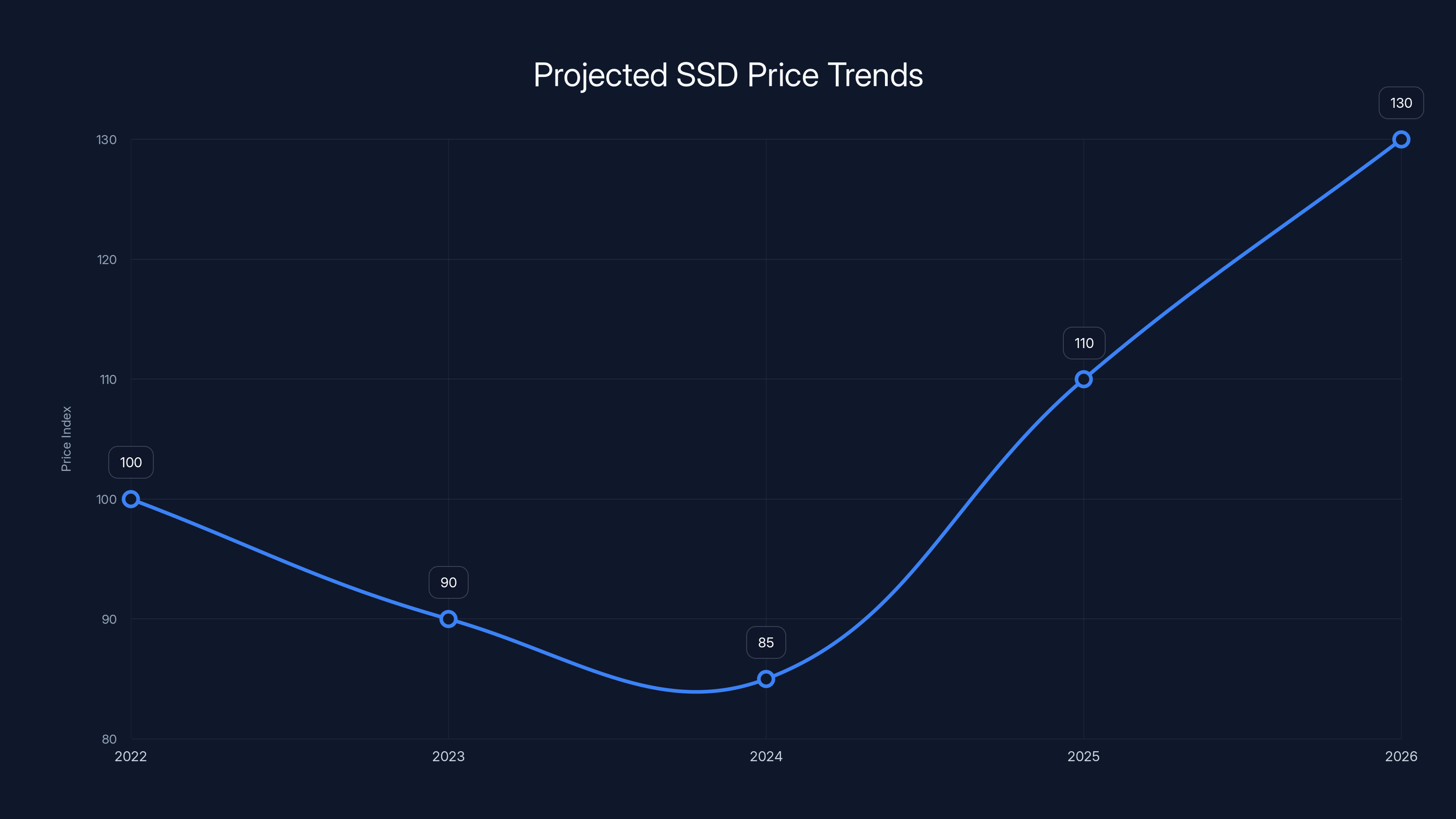 Projected SSD Price Trends

Price Index

130
120
110
100
90
80

100
90
85
110
130

2022
2023
2024
2025
2026